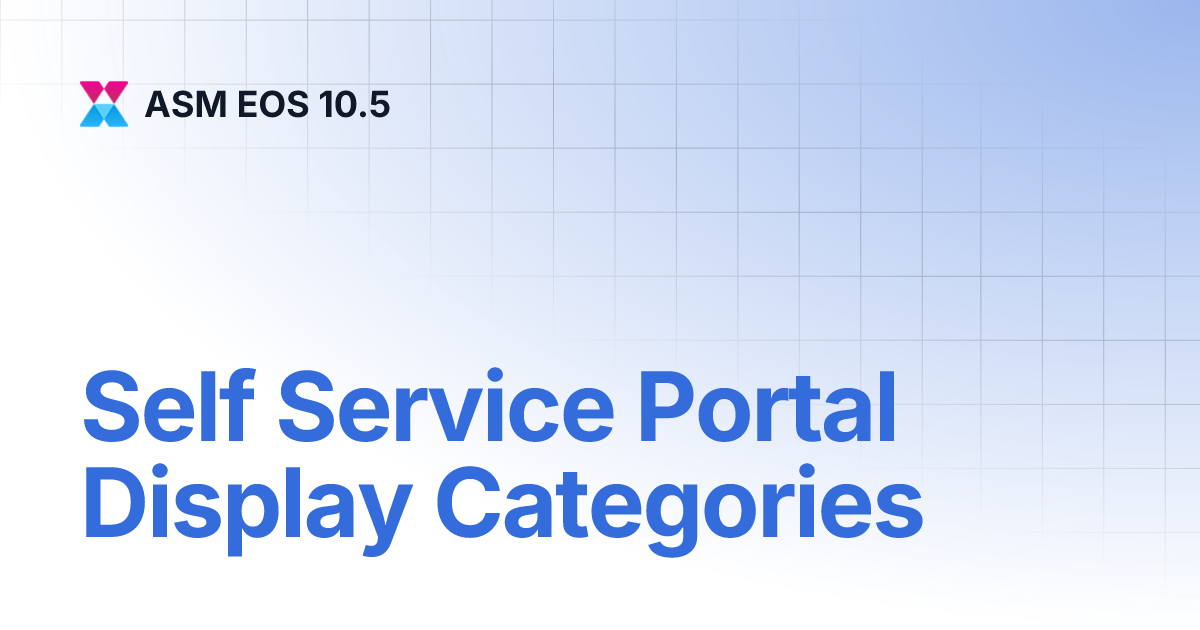 ASM EOS 10.5

Self Service Portal Display Categories